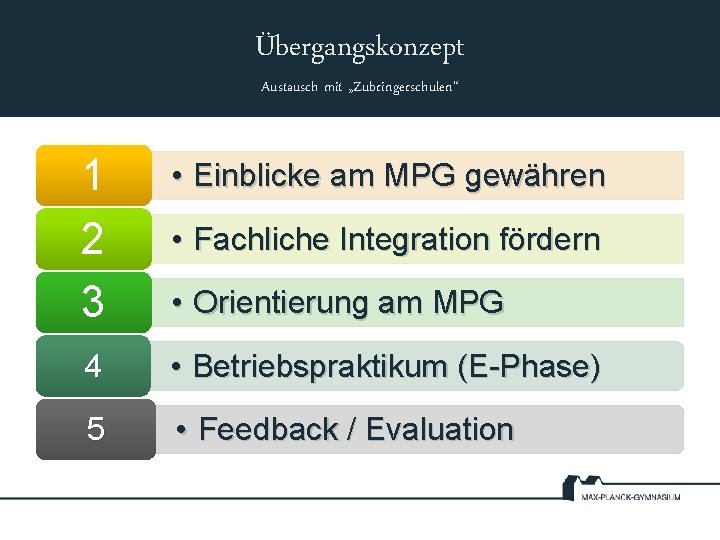 Übergangskonzept

Austausch mit „Zubringerschulen“

1
• Einblicke am MPG gewähren

2
• Fachliche Integration fördern

3
• Orientierung am MPG

4
• Betriebspraktikum (E-Phase)

5
• Feedback / Evaluation

MAX-PLANCK-GYMNASIUM